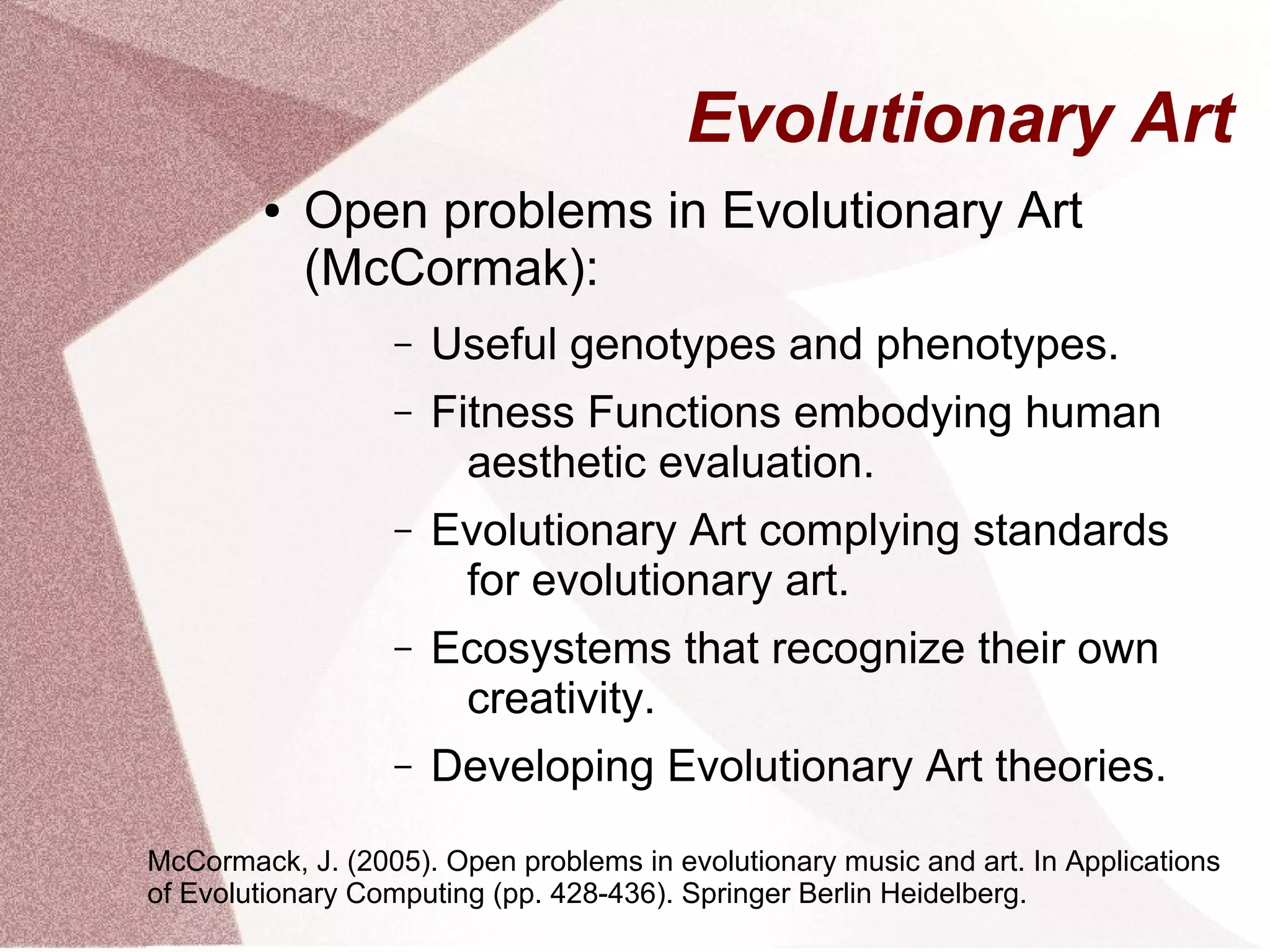 Evolutionary Art

• Open problems in Evolutionary Art (McCormak):

– Useful genotypes and phenotypes.

– Fitness Functions embodying human aesthetic evaluation.

– Evolutionary Art complying standards for evolutionary art.

– Ecosystems that recognize their own creativity.

– Developing Evolutionary Art theories.

McCormack, J. (2005). Open problems in evolutionary music and art. In Applications of Evolutionary Computing (pp. 428-436). Springer Berlin Heidelberg.